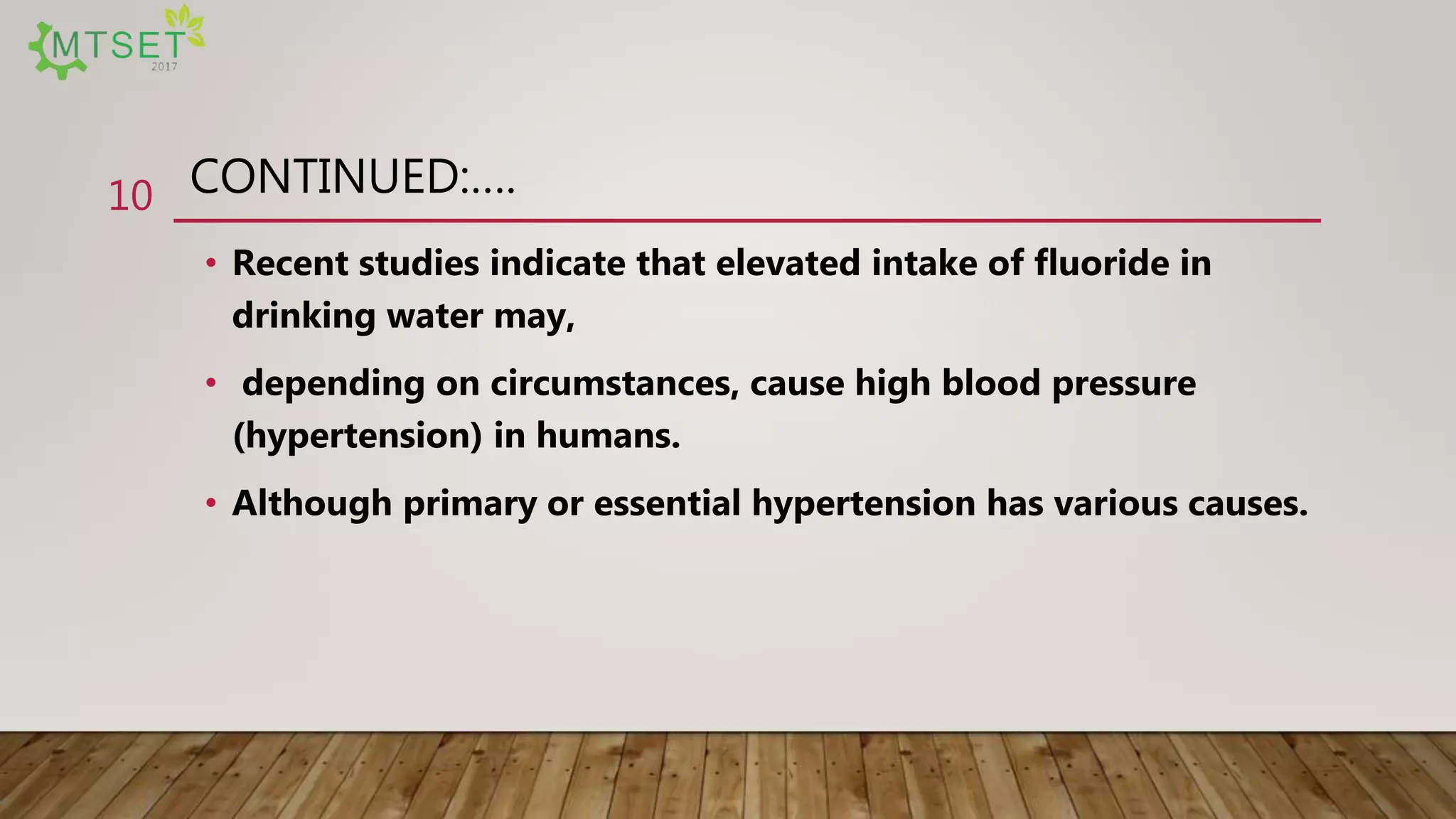 MTSET
2017

10 CONTINUED:….

• Recent studies indicate that elevated intake of fluoride in drinking water may,

• depending on circumstances, cause high blood pressure (hypertension) in humans.

• Although primary or essential hypertension has various causes.